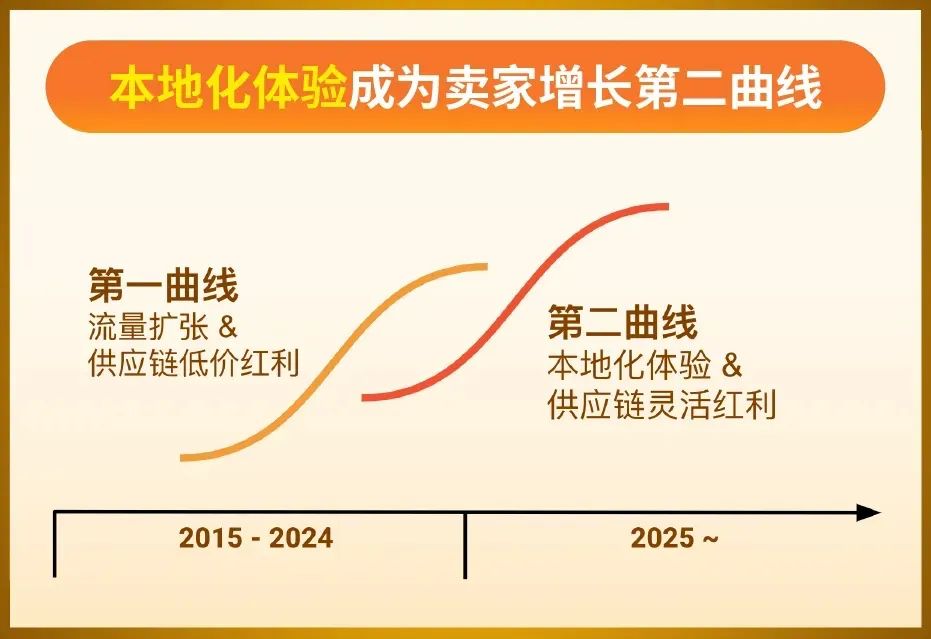 本地化体验成为卖家增长第二曲线

第一曲线
流量扩张 &
供应链低价红利

第二曲线
本地化体验 &
供应链灵活红利

2015 - 2024

2025 ~